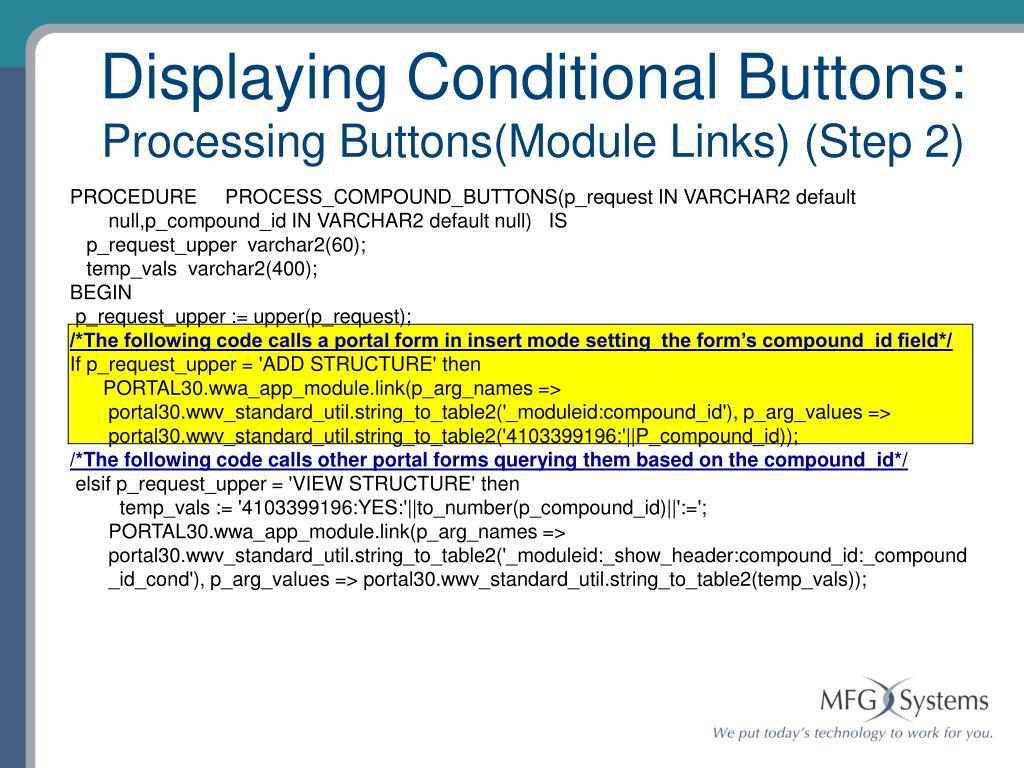 Displaying Conditional Buttons:
Processing Buttons(Module Links) (Step 2)

PROCEDURE PROCESS_COMPOUND_BUTTONS(p_request IN VARCHAR2 default null,p_compound_id IN VARCHAR2 default null) IS
p_request_upper varchar2(60);
temp_vals varchar2(400);
BEGIN
p_request_upper := upper(p_request);
/*The following code calls a portal form in insert mode setting the form's compound_id field*/
If p_request_upper = 'ADD STRUCTURE' then
PORTAL30.wwa_app_module.link(p_arg_names =>
portal30.wwv_standard_util.string_to_table2('_moduleid:compound_id'), p_arg_values =>
portal30.wwv_standard_util.string_to_table2('4103399196:'||P_compound_id));
/*The following code calls other portal forms querying them based on the compound_id*/
elsif p_request_upper = 'VIEW STRUCTURE' then
temp_vals := '4103399196:YES:'||to_number(p_compound_id)||':=';
PORTAL30.wwa_app_module.link(p_arg_names =>
portal30.wwv_standard_util.string_to_table2('_moduleid:_show_header:compound_id:_compound_id_cond'), p_arg_values => portal30.wwv_standard_util.string_to_table2(temp_vals));

MFG Systems
We put today's technology to work for you.